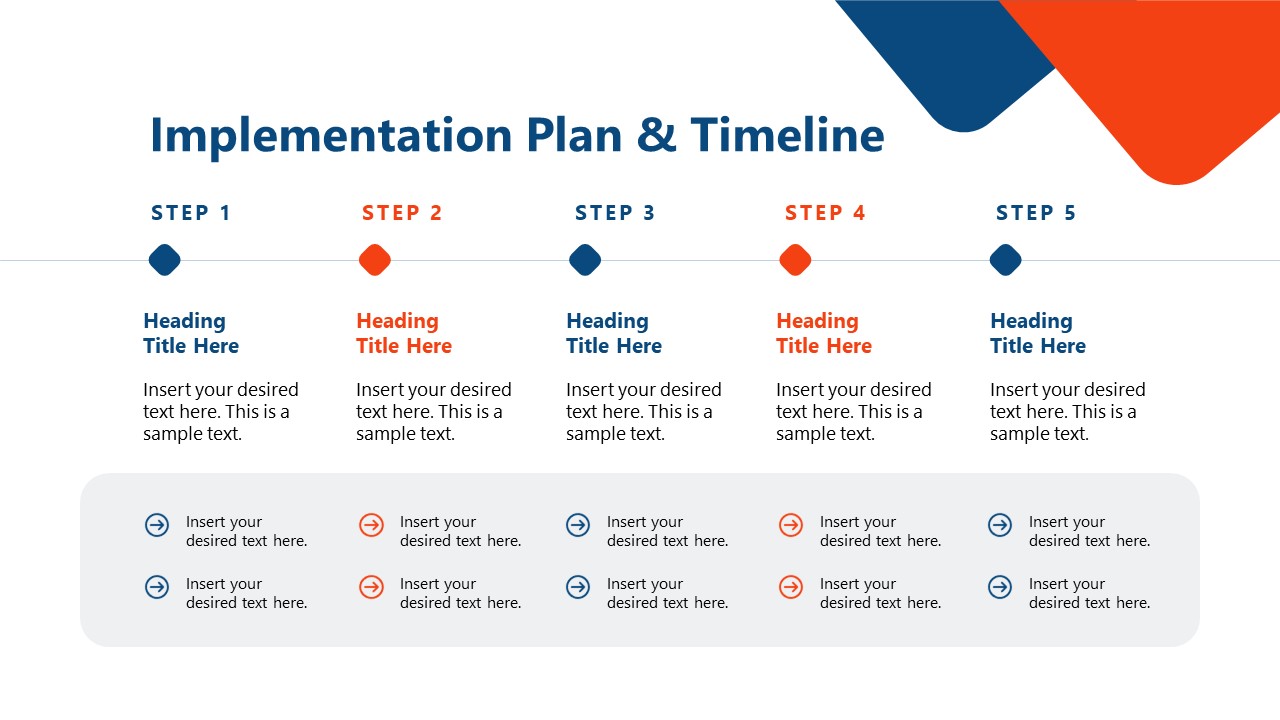 Implementation Plan & Timeline

STEP 1

Heading Title Here

Insert your desired text here. This is a sample text.

Insert your desired text here.

Insert your desired text here.

STEP 2

Heading Title Here

Insert your desired text here. This is a sample text.

Insert your desired text here.

Insert your desired text here.

STEP 3

Heading Title Here

Insert your desired text here. This is a sample text.

Insert your desired text here.

Insert your desired text here.

STEP 4

Heading Title Here

Insert your desired text here. This is a sample text.

Insert your desired text here.

Insert your desired text here.

STEP 5

Heading Title Here

Insert your desired text here. This is a sample text.

Insert your desired text here.

Insert your desired text here.